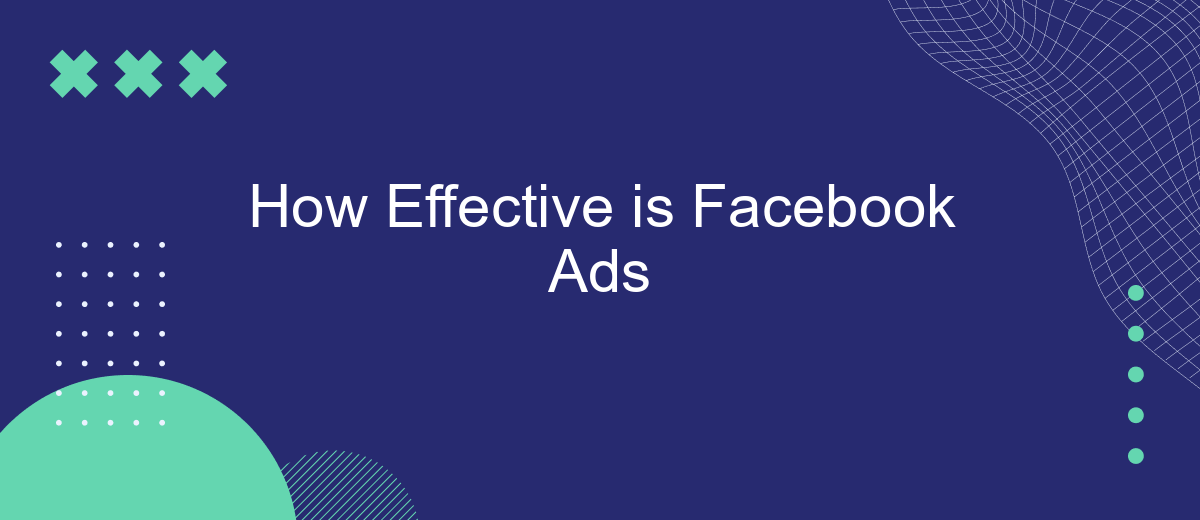 How Effective is Facebook Ads